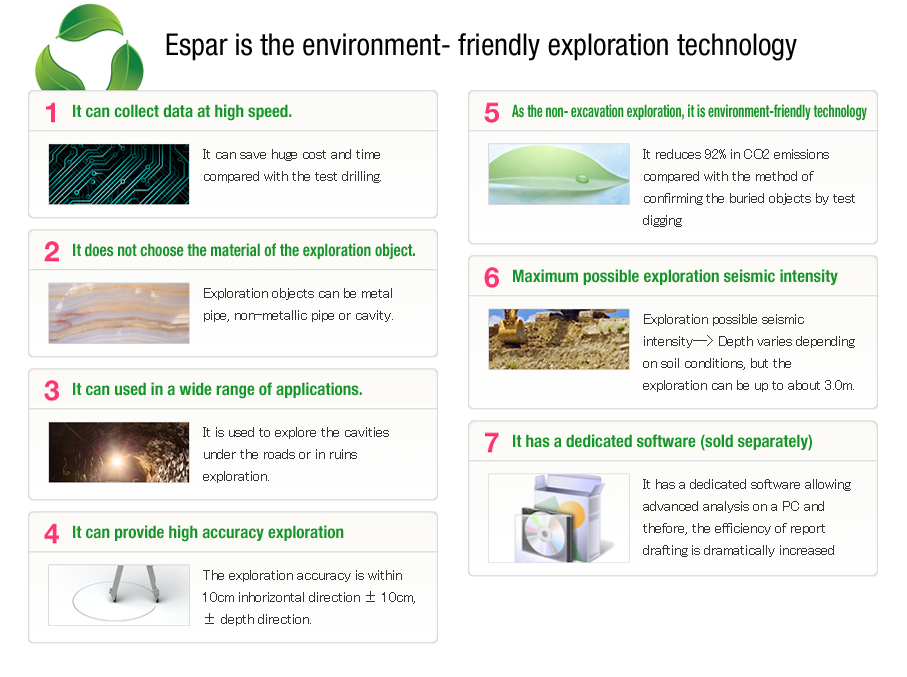 Espar is the environment- friendly exploration technology

1 It can collect data at high speed.

It can save huge cost and time compared with the test drilling.

2 It does not choose the material of the exploration object.

Exploration objects can be metal pipe, non-metallic pipe or cavity.

3 It can used in a wide range of applications.

It is used to explore the cavities under the roads or in ruins exploration.

4 It can provide high accuracy exploration

The exploration accuracy is within 10cm inhorizontal direction ± 10cm, ± depth direction.

5 As the non- excavation exploration, it is environment-friendly technology

It reduces 92% in CO2 emissions compared with the method of confirming the buried objects by test digging

6 Maximum possible exploration seismic intensity

Exploration possible seismic intensity—> Depth varies depending on soil conditions, but the exploration can be up to about 3.0m.

7 It has a dedicated software (sold separately)

It has a dedicated software allowing advanced analysis on a PC and thefore, the efficiency of report drafting is dramatically increased